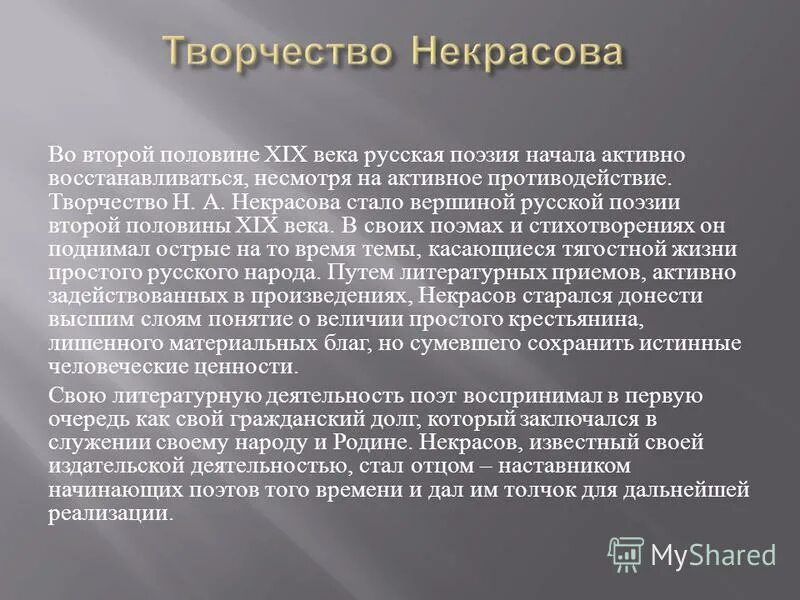 Творчество Некрасова

Во второй половине XIX века русская поэзия начала активно восстанавливаться, несмотря на активное противодействие. Творчество Н. А. Некрасова стало вершиной русской поэзии второй половины XIX века. В своих поэмах и стихотворениях он поднимал острые на то время темы, касающиеся тягостной жизни простого русского народа. Путем литературных приемов, активно задействованных в произведениях, Некрасов старался донести высшим слоям понятие о величии простого крестьянина, лишенного материальных благ, но сумевшего сохранить истинные человеческие ценности.

Свою литературную деятельность поэт воспринимал в первую очередь как свой гражданский долг, который заключался в служении своему народу и Родине. Некрасов, известный своей издательской деятельностью, стал отцом – наставником начинающих поэтов того времени и дал им толчок для дальнейшей реализации.

MyShared